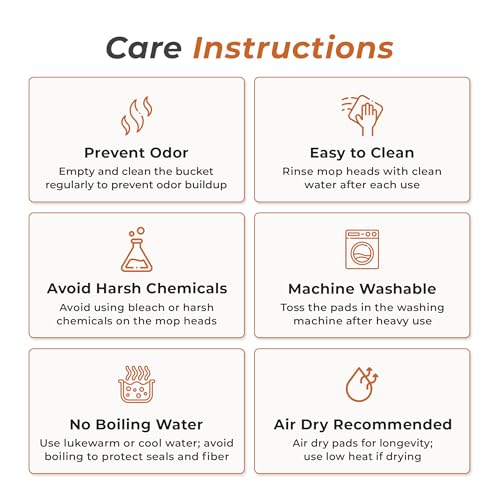 Care Instructions

Prevent Odor
Empty and clean the bucket regularly to prevent odor buildup

Easy to Clean
Rinse mop heads with clean water after each use

Avoid Harsh Chemicals
Avoid using bleach or harsh chemicals on the mop heads

Machine Washable
Toss the pads in the washing machine after heavy use

No Boiling Water
Use lukewarm or cool water; avoid boiling to protect seals and fiber

Air Dry Recommended
Air dry pads for longevity; use low heat if drying